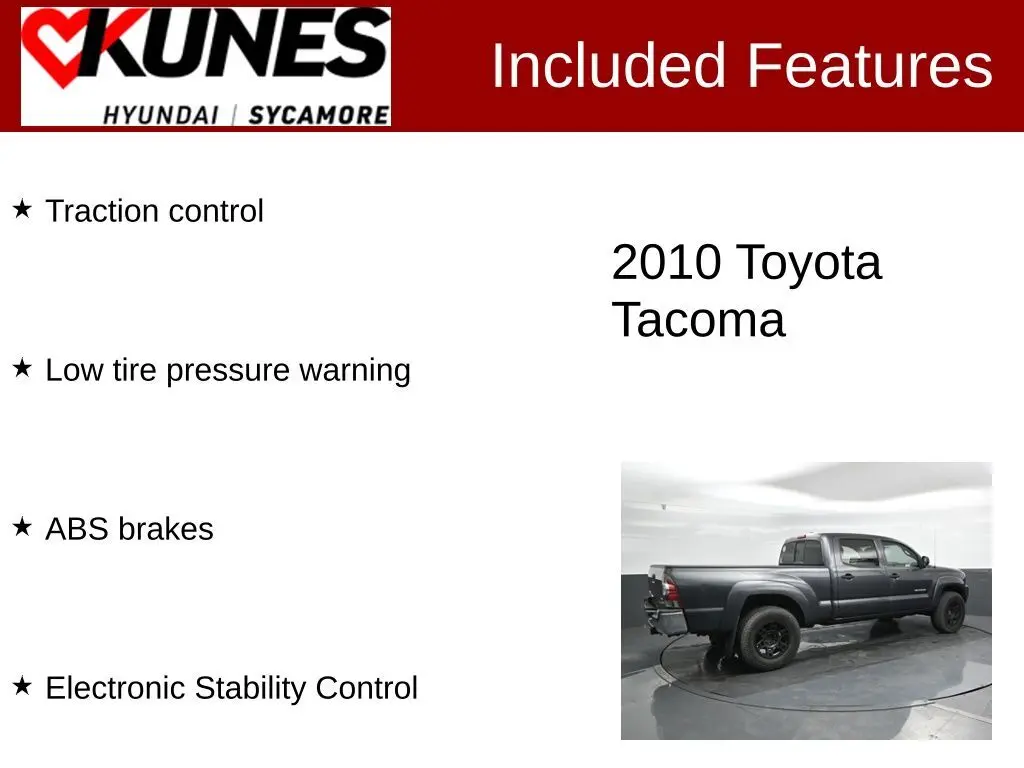 KUNES
HYUNDAI | SYCAMORE

Included Features

★ Traction control

★ Low tire pressure warning

★ ABS brakes

★ Electronic Stability Control

2010 Toyota Tacoma